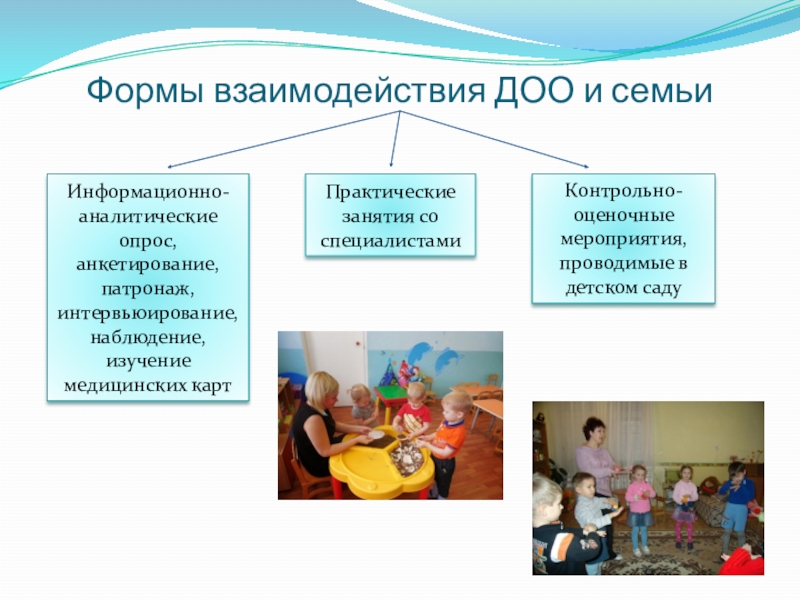 Формы взаимодействия ДОО и семьи

Информационно-аналитические опрос, анкетирование, патронаж, интервьюирование, наблюдение, изучение медицинских карт

Практические занятия со специалистами

Контрольно-оценочные мероприятия, проводимые в детском саду